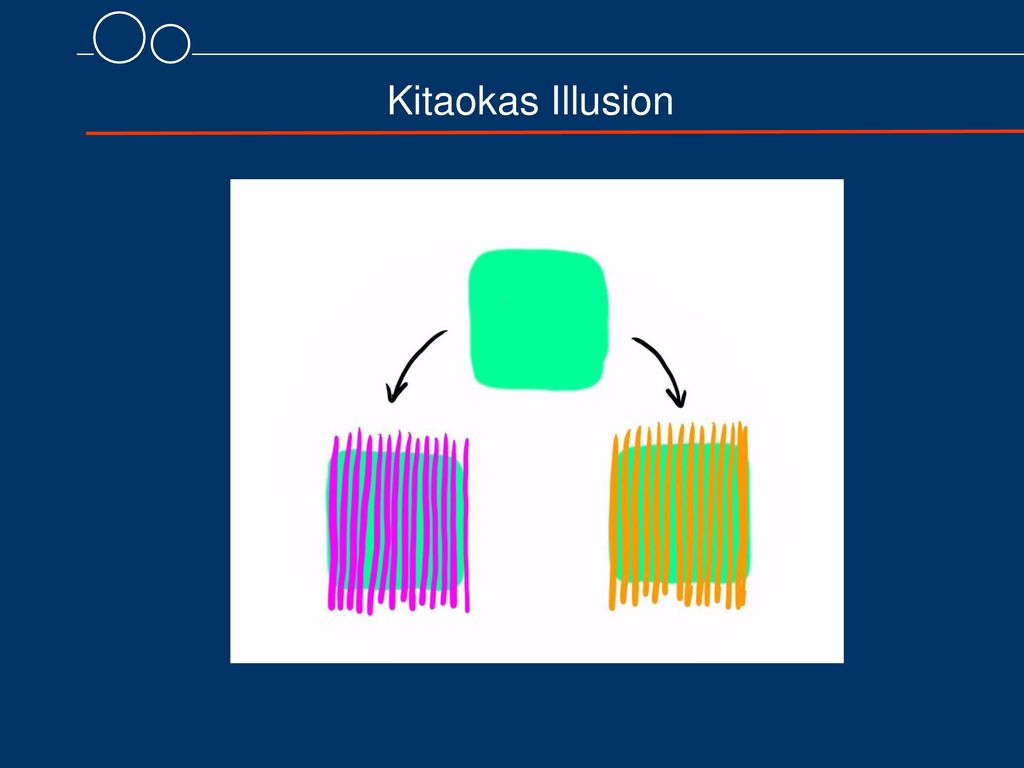 Kitaokas Illusion